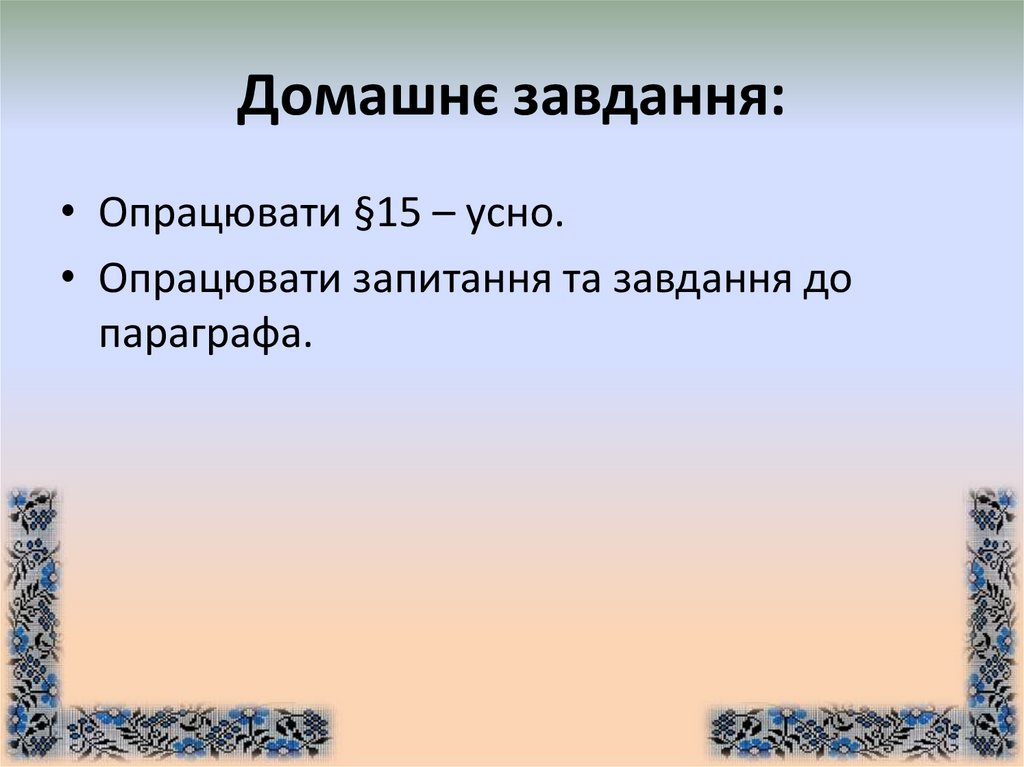 Домашнє завдання:

• Опрацювати §15 – усно.
• Опрацювати запитання та завдання до параграфа.